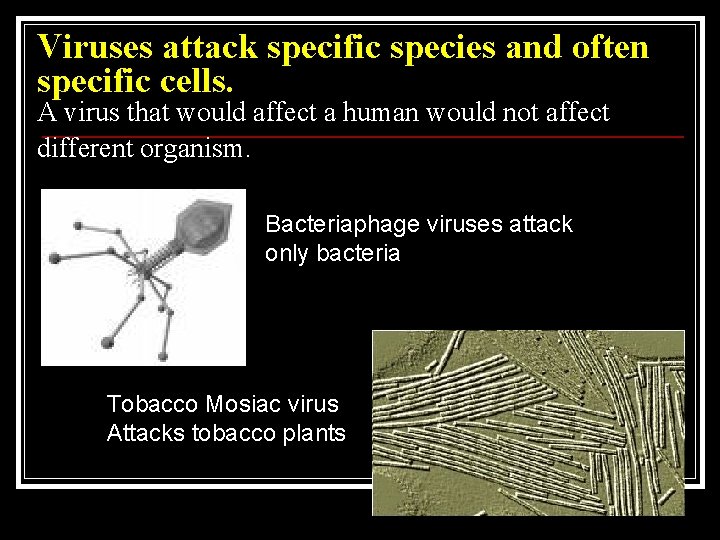 Viruses attack specific species and often specific cells.

A virus that would affect a human would not affect different organism.

Bacteriaphage viruses attack only bacteria

Tobacco Mosiac virus
Attacks tobacco plants